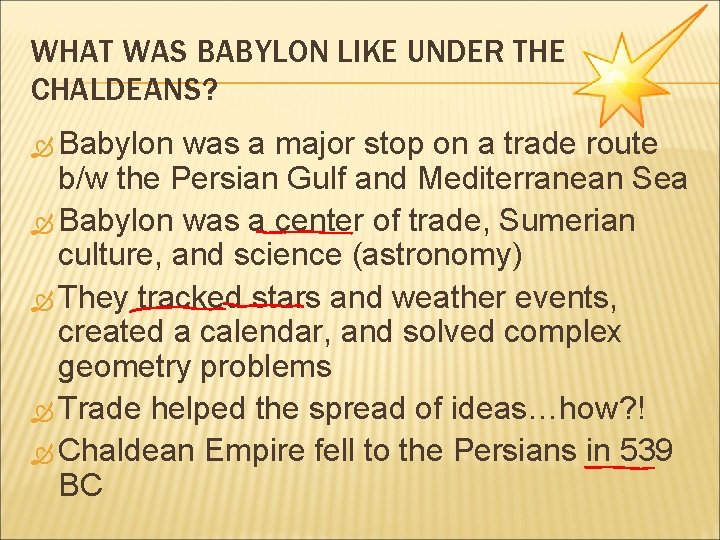 WHAT WAS BABYLON LIKE UNDER THE CHALDEANS?

Babylon was a major stop on a trade route b/w the Persian Gulf and Mediterranean Sea

Babylon was a center of trade, Sumerian culture, and science (astronomy)

They tracked stars and weather events, created a calendar, and solved complex geometry problems

Trade helped the spread of ideas…how?!

Chaldean Empire fell to the Persians in 539 BC